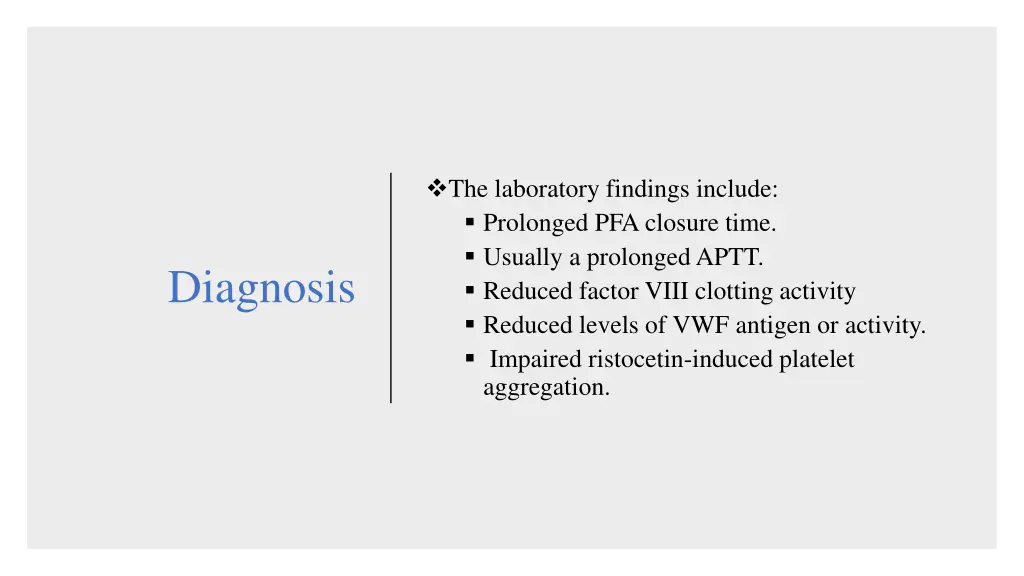 Diagnosis

❖The laboratory findings include:
▪ Prolonged PFA closure time.
▪ Usually a prolonged APTT.
▪ Reduced factor VIII clotting activity
▪ Reduced levels of VWF antigen or activity.
▪ Impaired ristocetin-induced platelet aggregation.